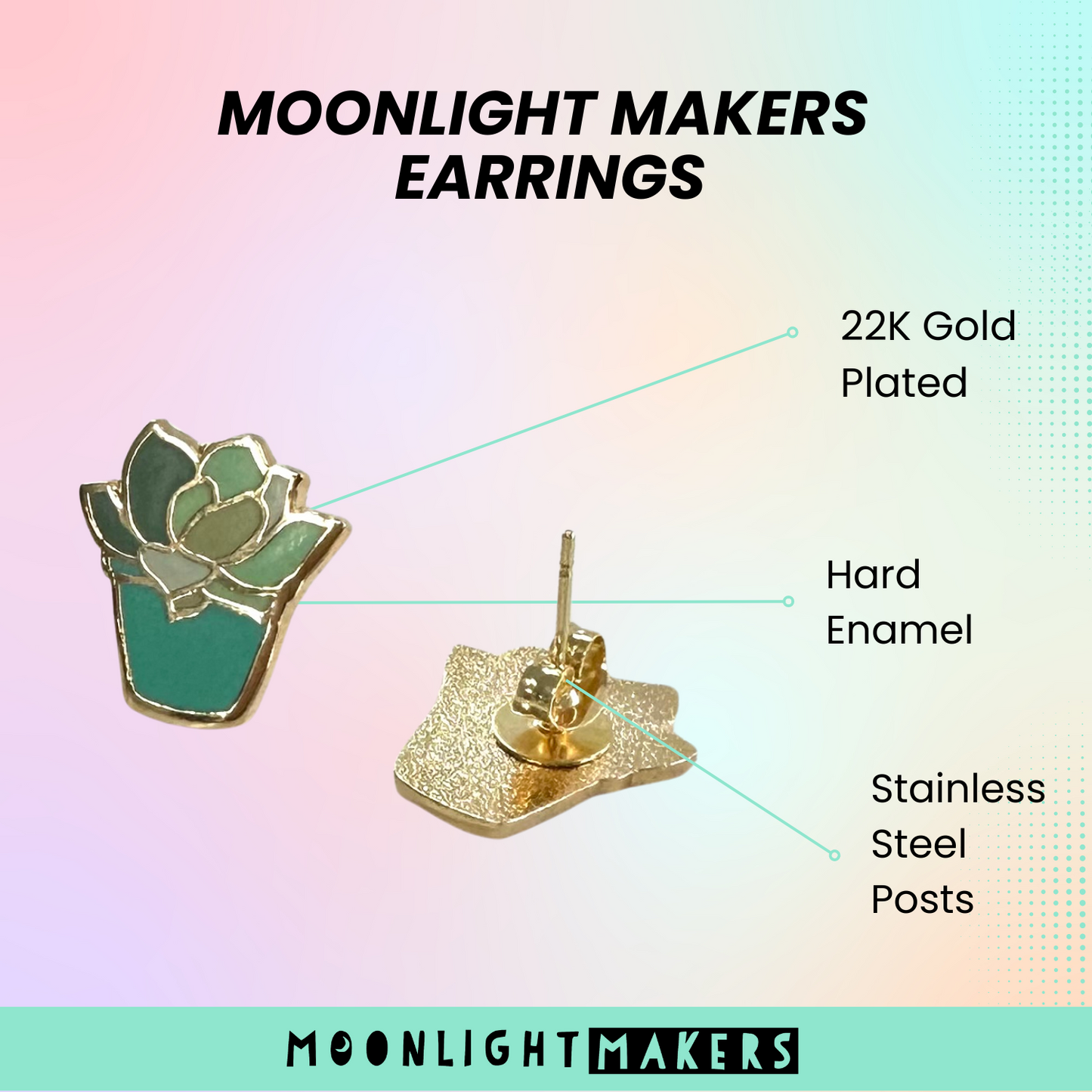 MOONLIGHT MAKERS
EARRINGS

22K Gold
Plated

Hard
Enamel

Stainless
Steel
Posts

MOONLIGHT MAKERS